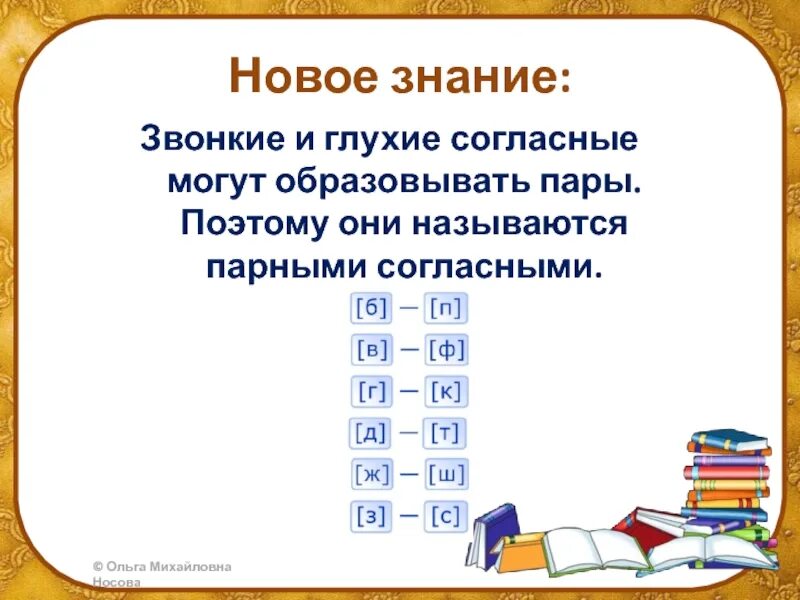 Новое знание:

Звонкие и глухие согласные могут образовывать пары. Поэтому они называются парными согласными.

[б] — [п]
[в] — [ф]
[г] — [к]
[д] — [т]
[ж] — [ш]
[з] — [с]

© Ольга Михайловна Носова